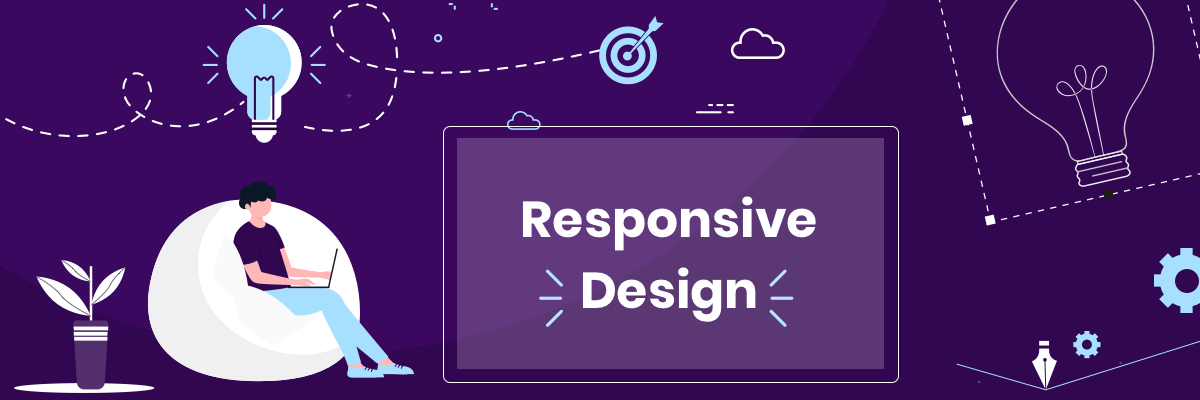 Responsive Design